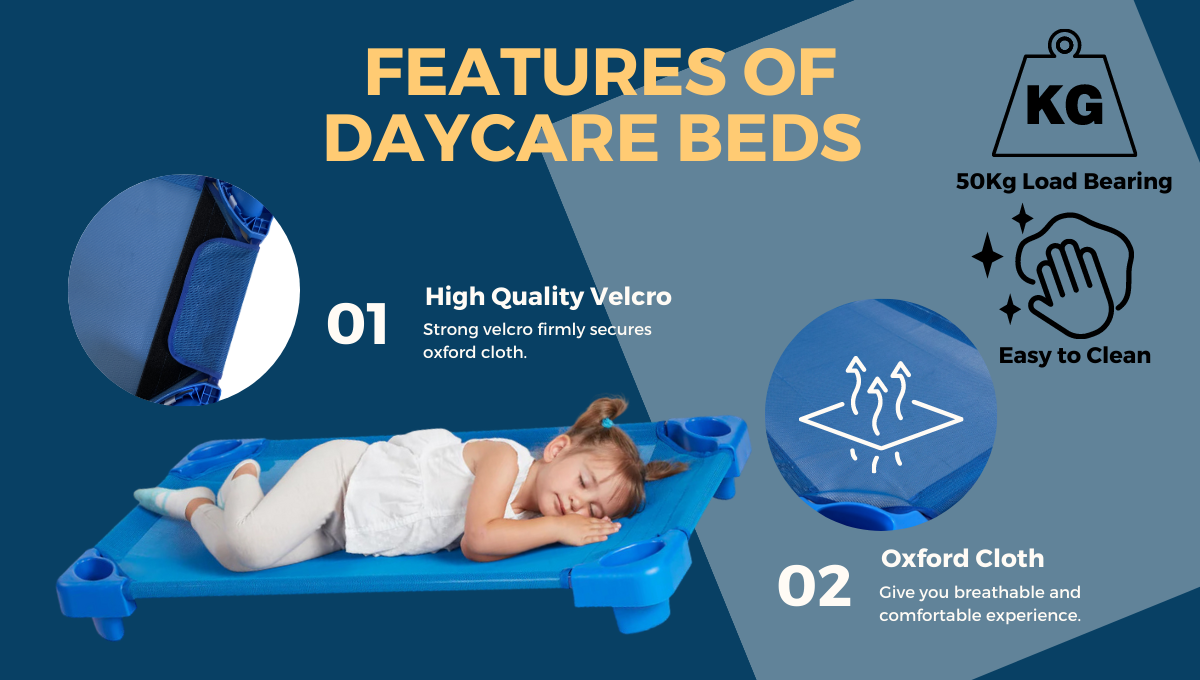 FEATURES OF DAYCARE BEDS

KG

50Kg Load Bearing

Easy to Clean

01

High Quality Velcro

Strong velcro firmly secures oxford cloth.

02

Oxford Cloth

Give you breathable and comfortable experience.